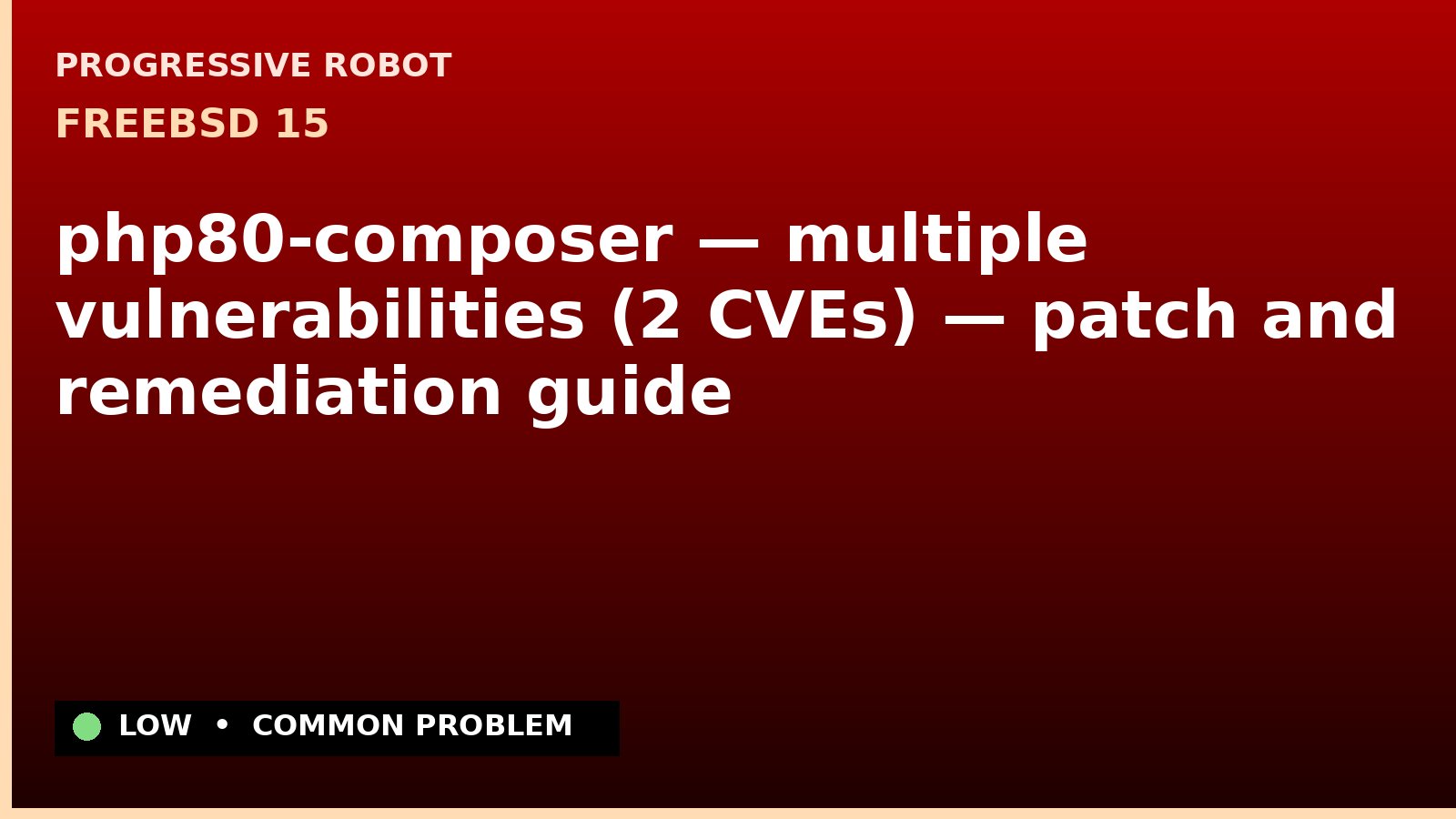 PROGRESSIVE ROBOT

FREEBSD 15

php80-composer — multiple vulnerabilities (2 CVEs) — patch and remediation guide

LOW • COMMON PROBLEM